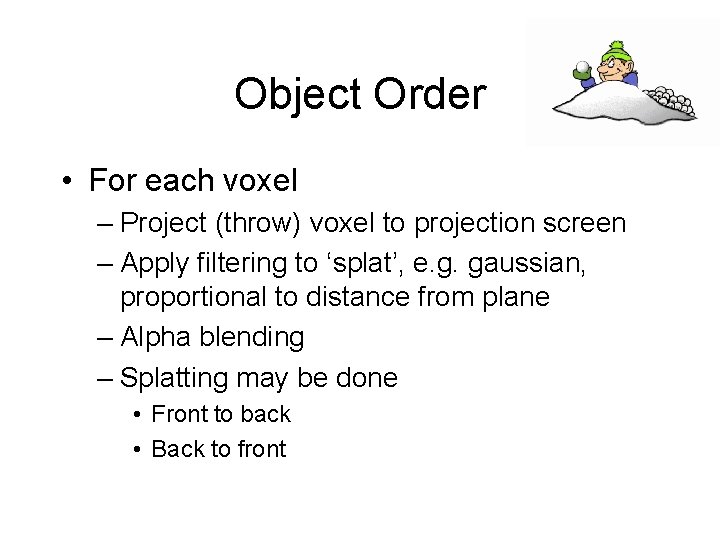 Object Order

• For each voxel
– Project (throw) voxel to projection screen
– Apply filtering to ‘splat’, e.g. gaussian, proportional to distance from plane
– Alpha blending
– Splatting may be done
• Front to back
• Back to front